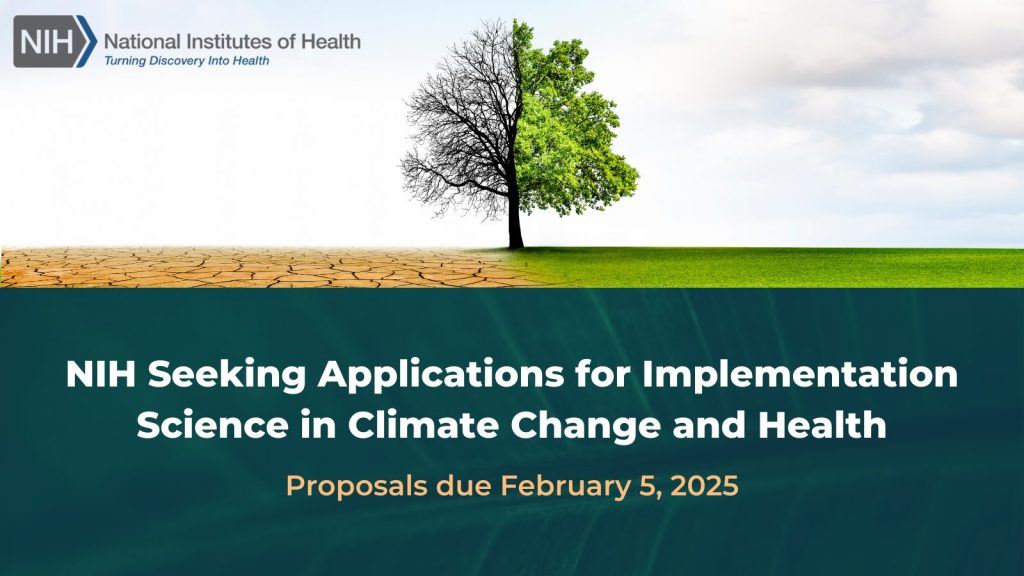 NIH National Institutes of Health
Turning Discovery Into Health

NIH Seeking Applications for Implementation Science in Climate Change and Health

Proposals due February 5, 2025